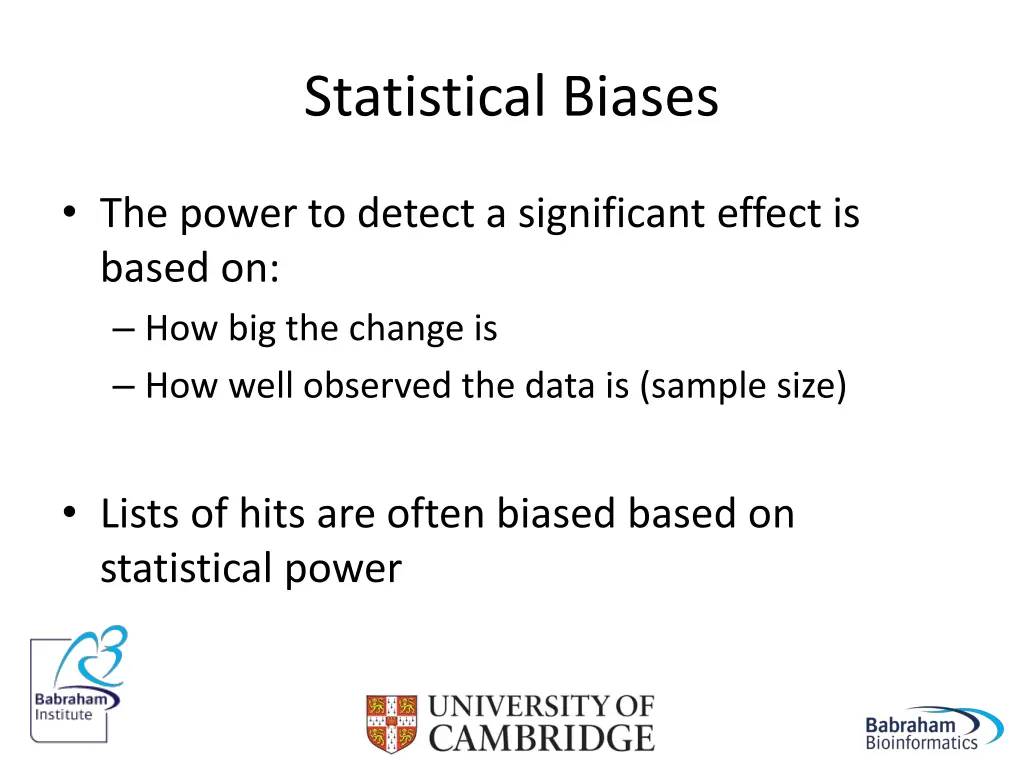 Statistical Biases

• The power to detect a significant effect is based on:
– How big the change is
– How well observed the data is (sample size)

• Lists of hits are often biased based on statistical power

Babraham Institute

UNIVERSITY OF CAMBRIDGE

Babraham Bioinformatics